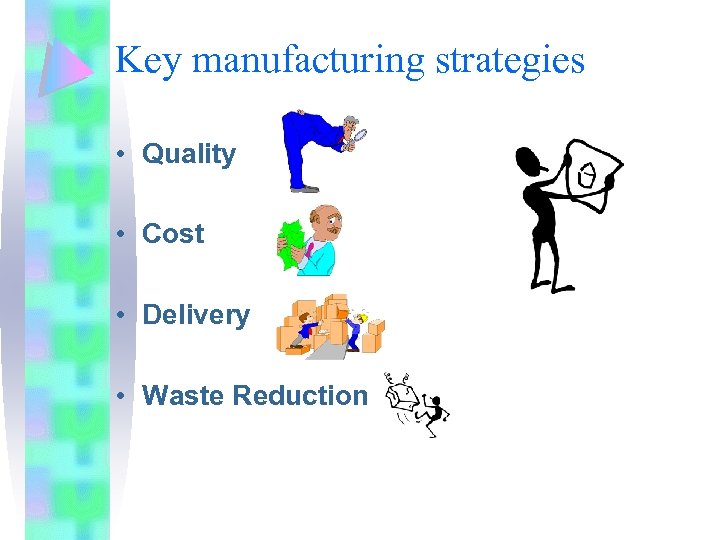 Key manufacturing strategies

• Quality

• Cost

• Delivery

• Waste Reduction